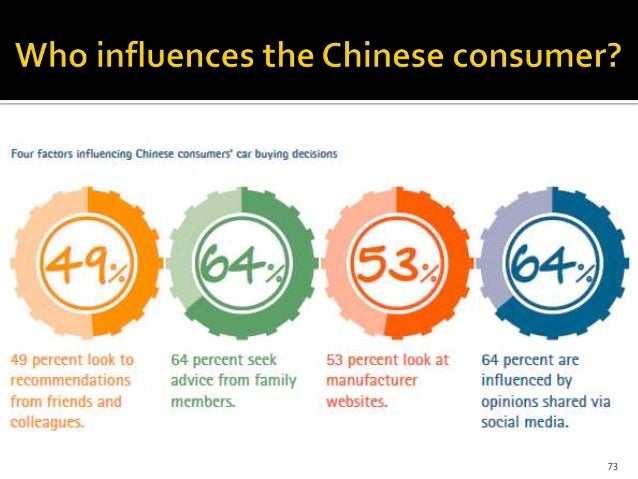 Who influences the Chinese consumer?

Four factors influencing Chinese consumers' car buying decisions

49%

64%

53%

64%

49 percent look to recommendations from friends and colleagues.

64 percent seek advice from family members.

53 percent look at manufacturer websites.

64 percent are influenced by opinions shared via social media.

73